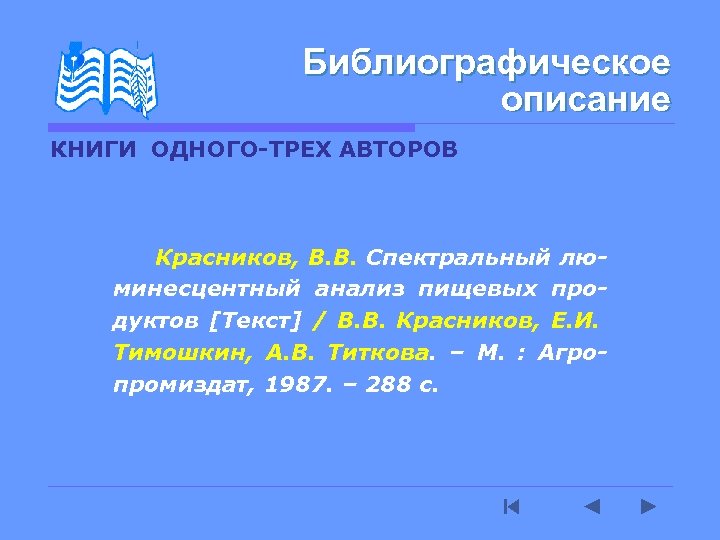 Библиографическое описание

КНИГИ ОДНОГО-ТРЕХ АВТОРОВ

Красников, В.В. Спектральный люминесцентный анализ пищевых продуктов [Текст] / В.В. Красников, Е.И. Тимошкин, А.В. Титкова. – М. : Агропромиздат, 1987. – 288 с.